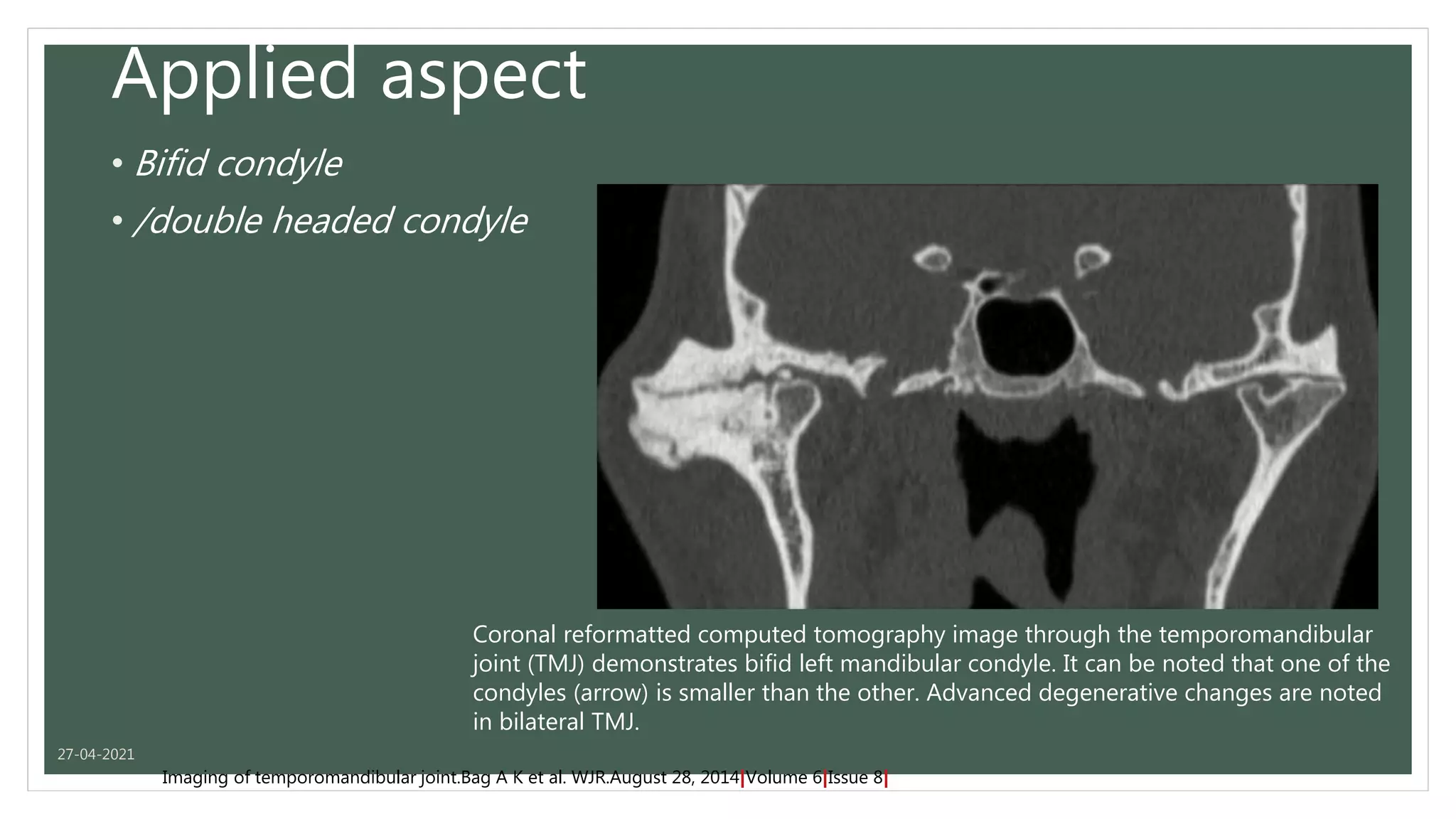 Applied aspect

• Bifid condyle
• /double headed condyle

Coronal reformatted computed tomography image through the temporomandibular joint (TMJ) demonstrates bifid left mandibular condyle. It can be noted that one of the condyles (arrow) is smaller than the other. Advanced degenerative changes are noted in bilateral TMJ.

27-04-2021

Imaging of temporomandibular joint.Bag A K et al. WJR.August 28, 2014|Volume 6|Issue 8|